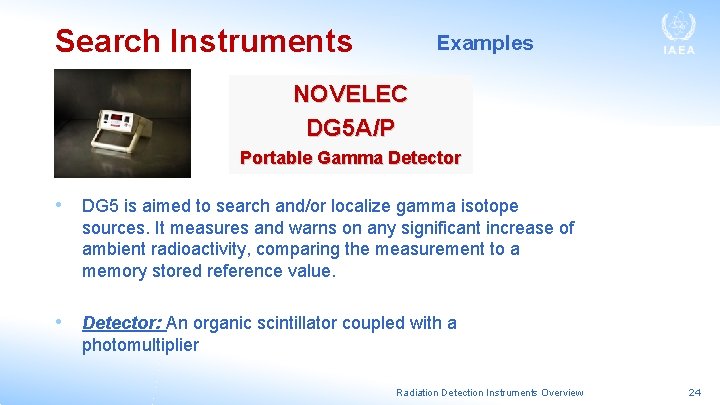 Search Instruments

Examples

IAEA

NOVELEC
DG5A/P
Portable Gamma Detector

• DG5 is aimed to search and/or localize gamma isotope sources. It measures and warns on any significant increase of ambient radioactivity, comparing the measurement to a memory stored reference value.

• Detector: An organic scintillator coupled with a photomultiplier

Radiation Detection Instruments Overview

24